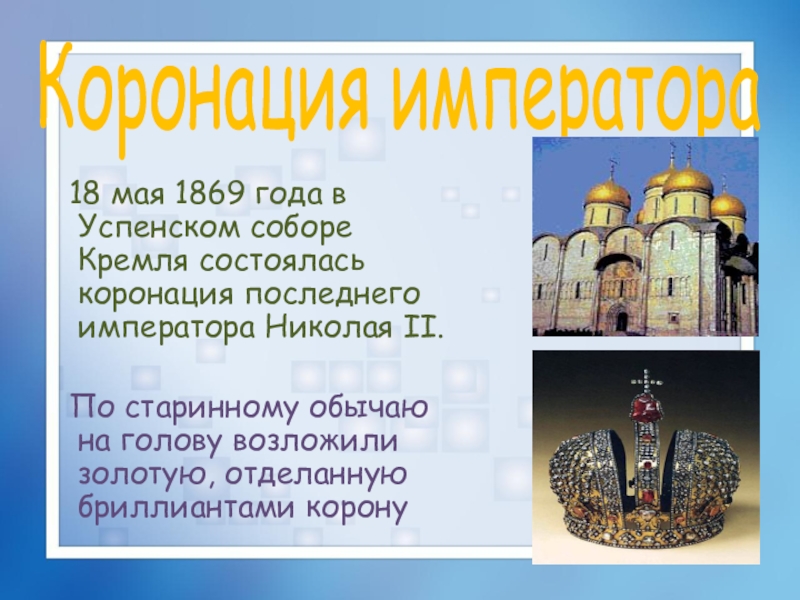 Коронация императора

18 мая 1869 года в Успенском соборе Кремля состоялась коронация последнего императора Николая II.

По старинному обычаю на голову возложили золотую, отделанную бриллиантами корону